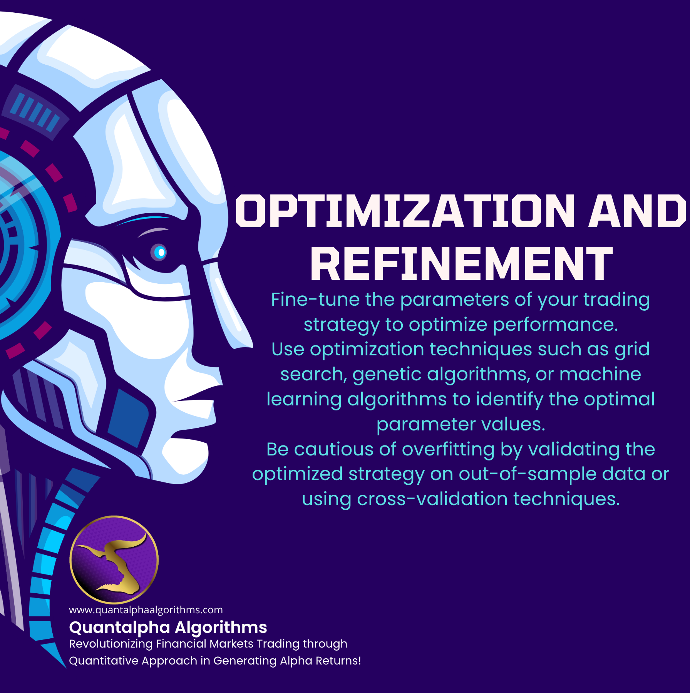 OPTIMIZATION AND REFINEMENT

Fine-tune the parameters of your trading strategy to optimize performance.
Use optimization techniques such as grid search, genetic algorithms, or machine learning algorithms to identify the optimal parameter values.
Be cautious of overfitting by validating the optimized strategy on out-of-sample data or using cross-validation techniques.

www.quantalphaalgorithms.com
Quantalpha Algorithms
Revolutionizing Financial Markets Trading through Quantitative Approach in Generating Alpha Returns!